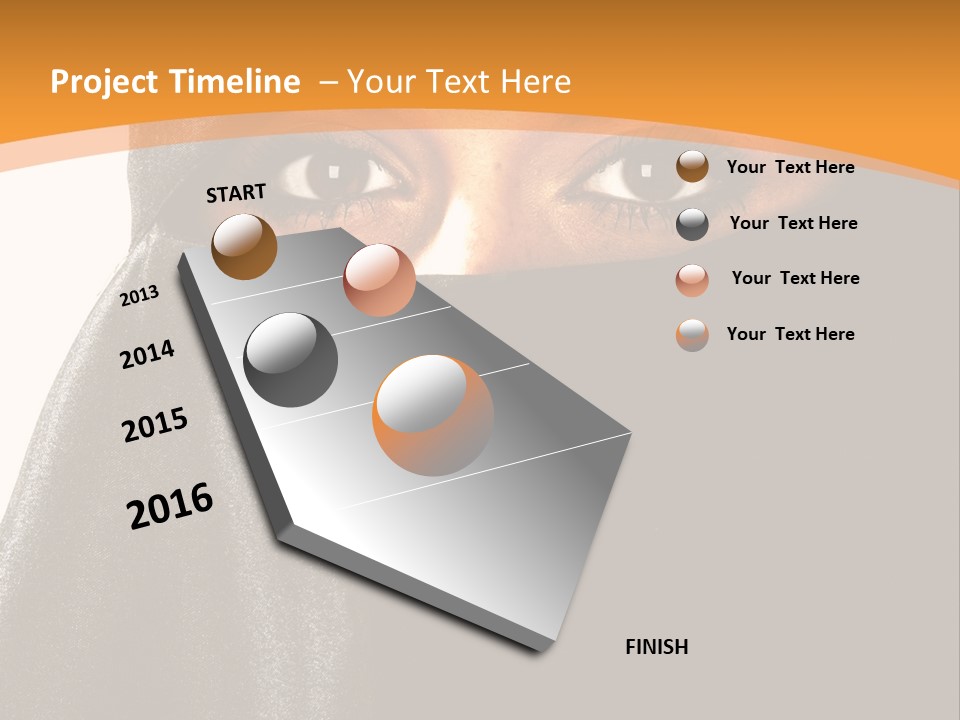 Project Timeline – Your Text Here

START

2013

2014

2015

2016

FINISH

Your Text Here

Your Text Here

Your Text Here

Your Text Here